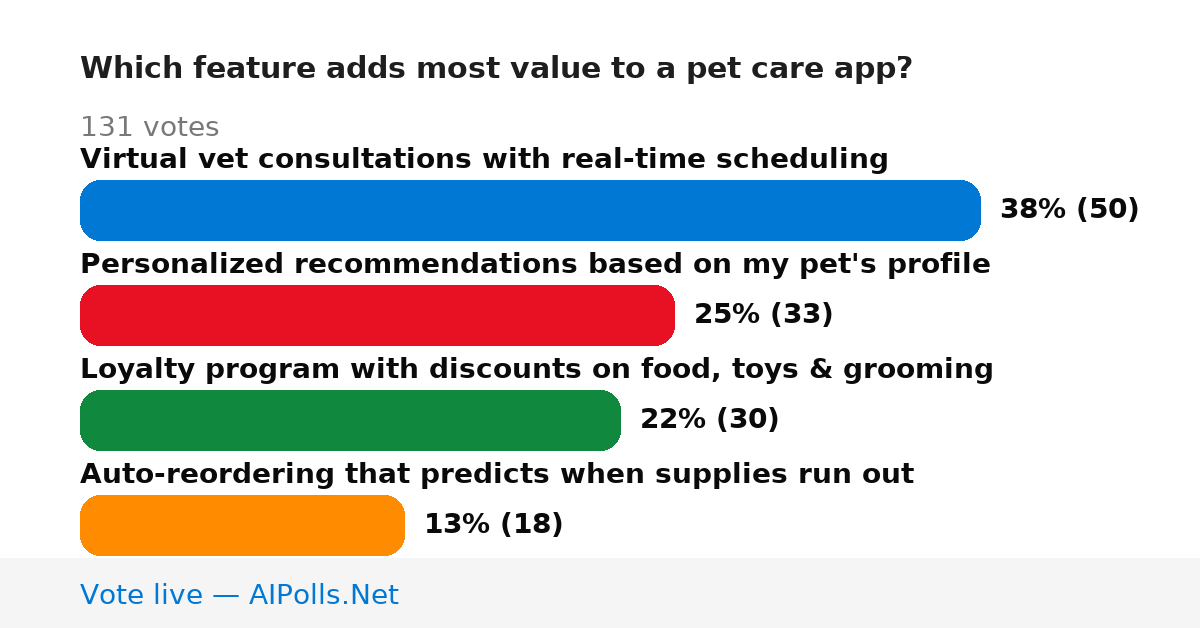 Which feature adds most value to a pet care app?

131 votes

Virtual vet consultations with real-time scheduling

38% (50)

Personalized recommendations based on my pet's profile

25% (33)

Loyalty program with discounts on food, toys & grooming

22% (30)

Auto-reordering that predicts when supplies run out

13% (18)

Vote live — AIPolls.Net